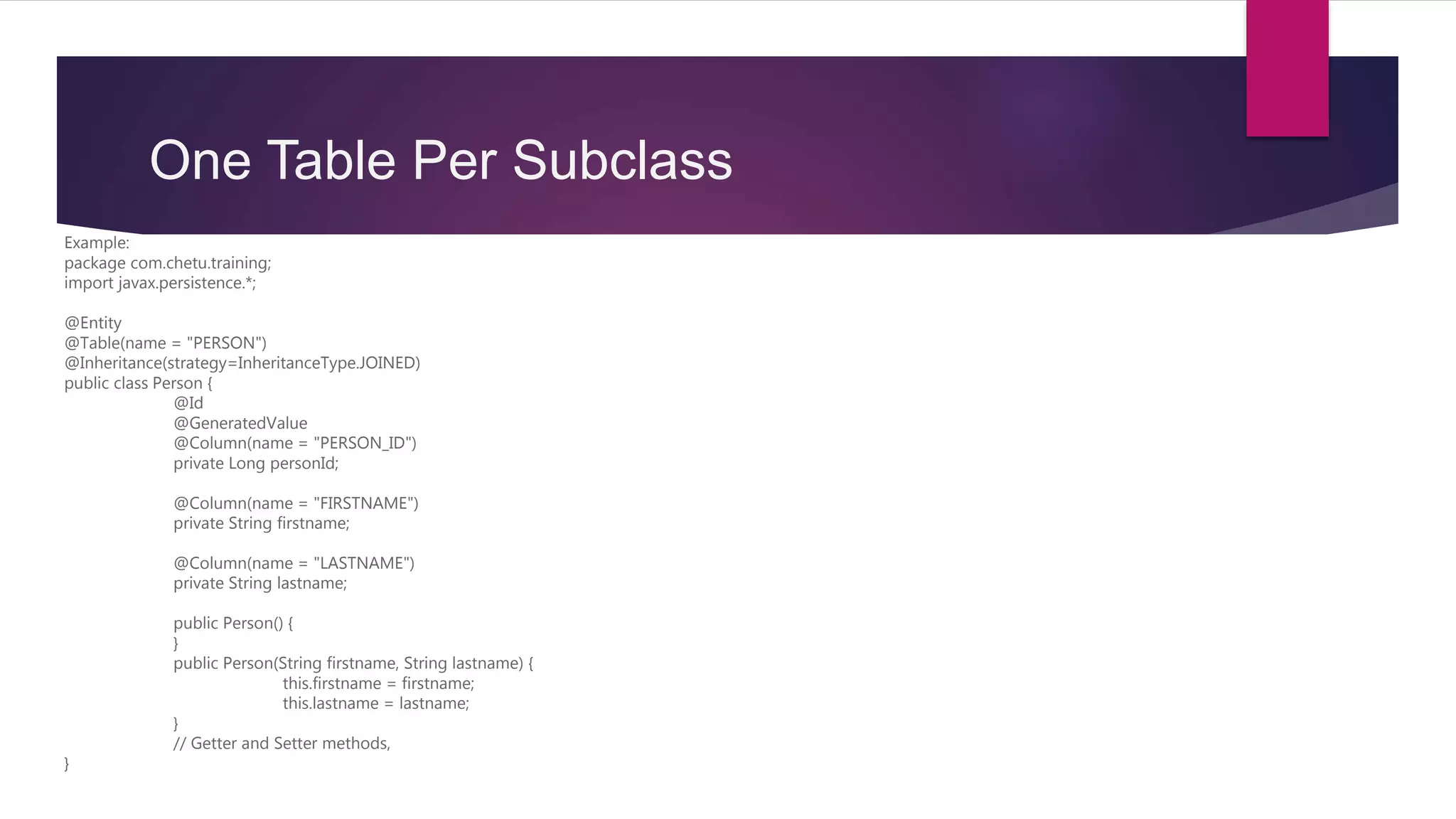 One Table Per Subclass

Example:
package com.chetu.training;
import javax.persistence.*;

@Entity
@Table(name = "PERSON")
@Inheritance(strategy=InheritanceType.JOINED)
public class Person {
@Id
@GeneratedValue
@Column(name = "PERSON_ID")
private Long personId;

@Column(name = "FIRSTNAME")
private String firstname;

@Column(name = "LASTNAME")
private String lastname;

public Person() {
}
public Person(String firstname, String lastname) {
this.firstname = firstname;
this.lastname = lastname;
}
// Getter and Setter methods,
}